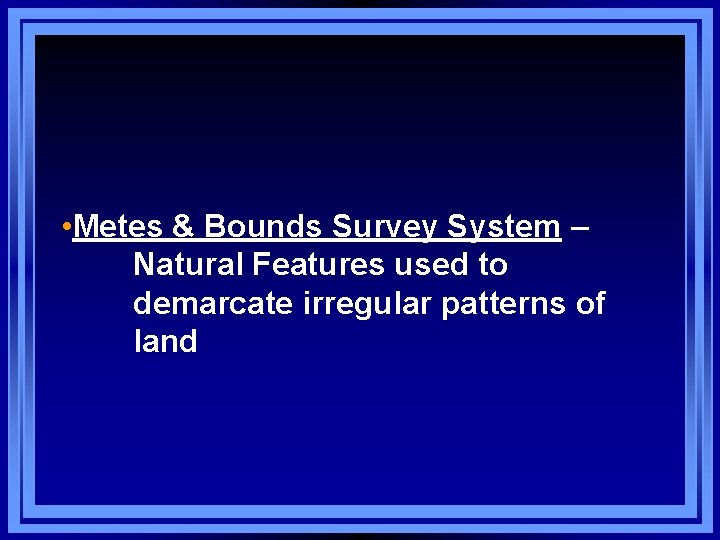 •Metes & Bounds Survey System – Natural Features used to demarcate irregular patterns of land